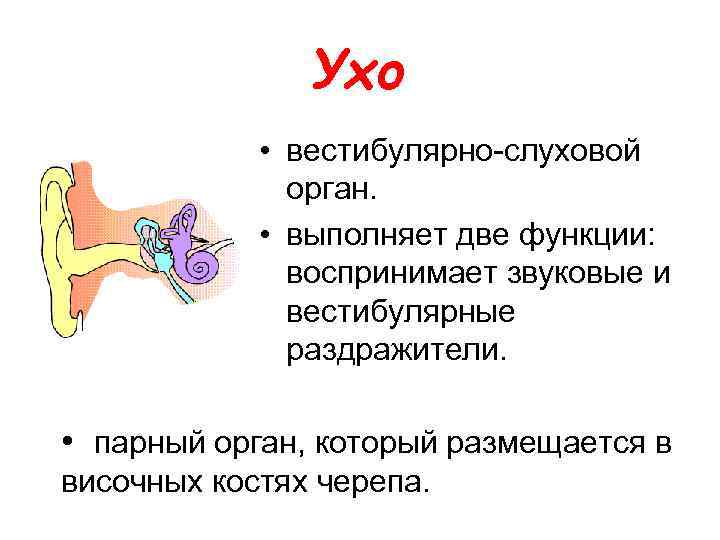 Ухо

• вестибулярно-слуховой орган.

• выполняет две функции: воспринимает звуковые и вестибулярные раздражители.

• парный орган, который размещается в височных костях черепа.